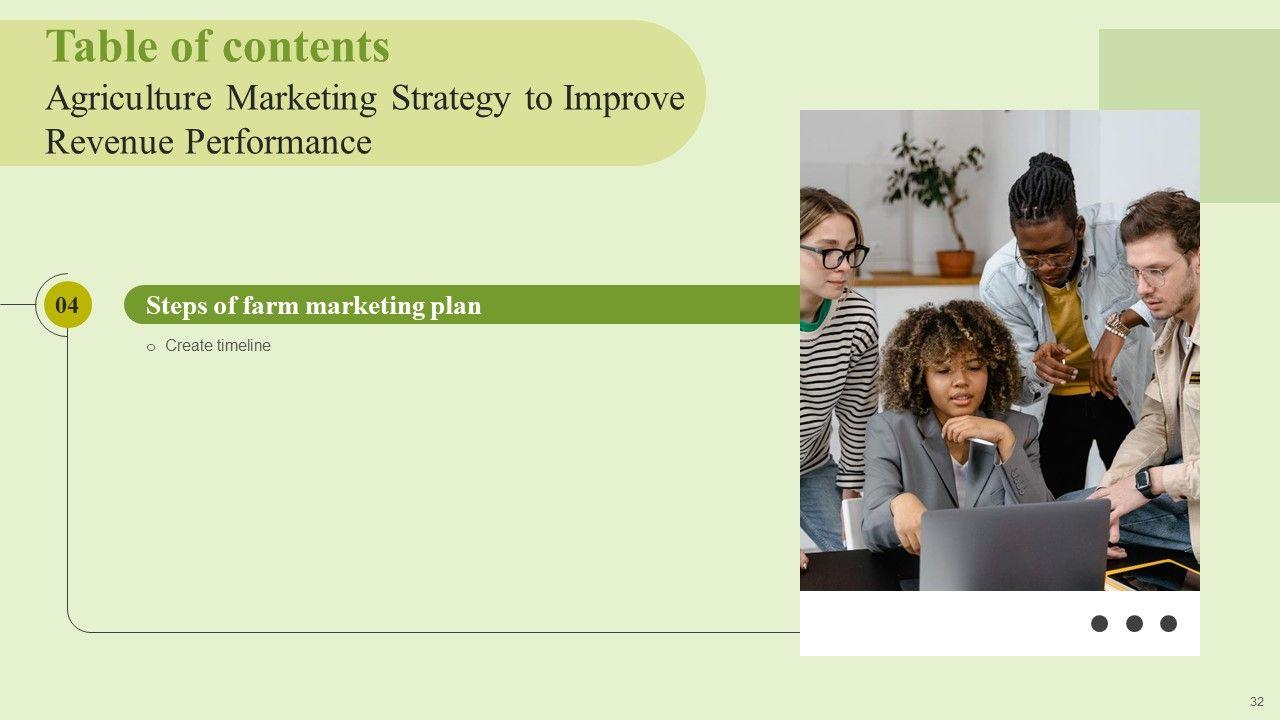 Table of contents
Agriculture Marketing Strategy to Improve Revenue Performance

04

Steps of farm marketing plan

o Create timeline

32